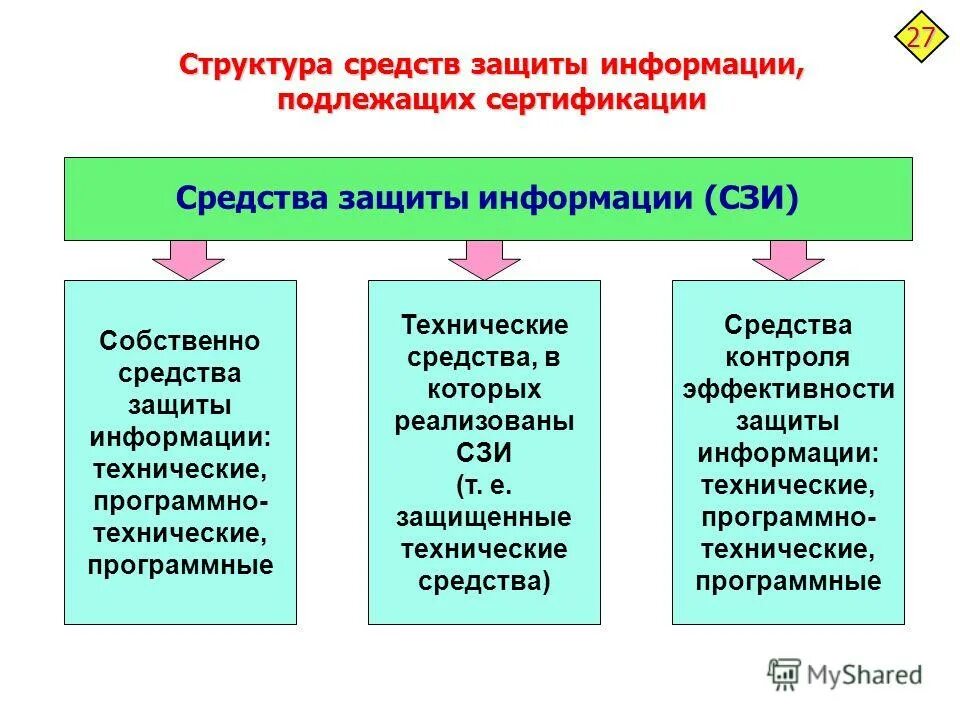 27

Структура средств защиты информации, подлежащих сертификации

Средства защиты информации (СЗИ)

Собственно средства защиты информации: технические, программно-технические, программные

Технические средства, в которых реализованы СЗИ (т. е. защищенные технические средства)

Средства контроля эффективности защиты информации: технические, программно-технические, программные

MyShared